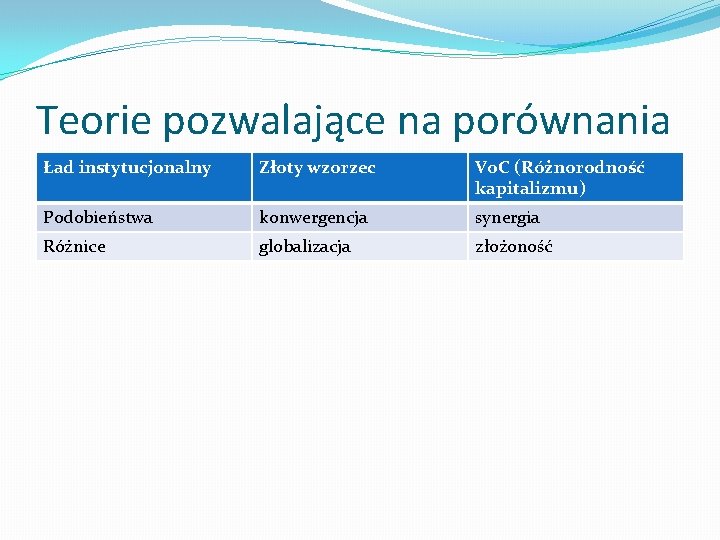 Teorie pozwalające na porównania

| Ład instytucjonalny | Złoty wzorzec | VoC (Różnorodność kapitalizmu) |
|---|---|---|
| Podobieństwa | konwergencja | synergia |
| Różnice | globalizacja | złożoność |